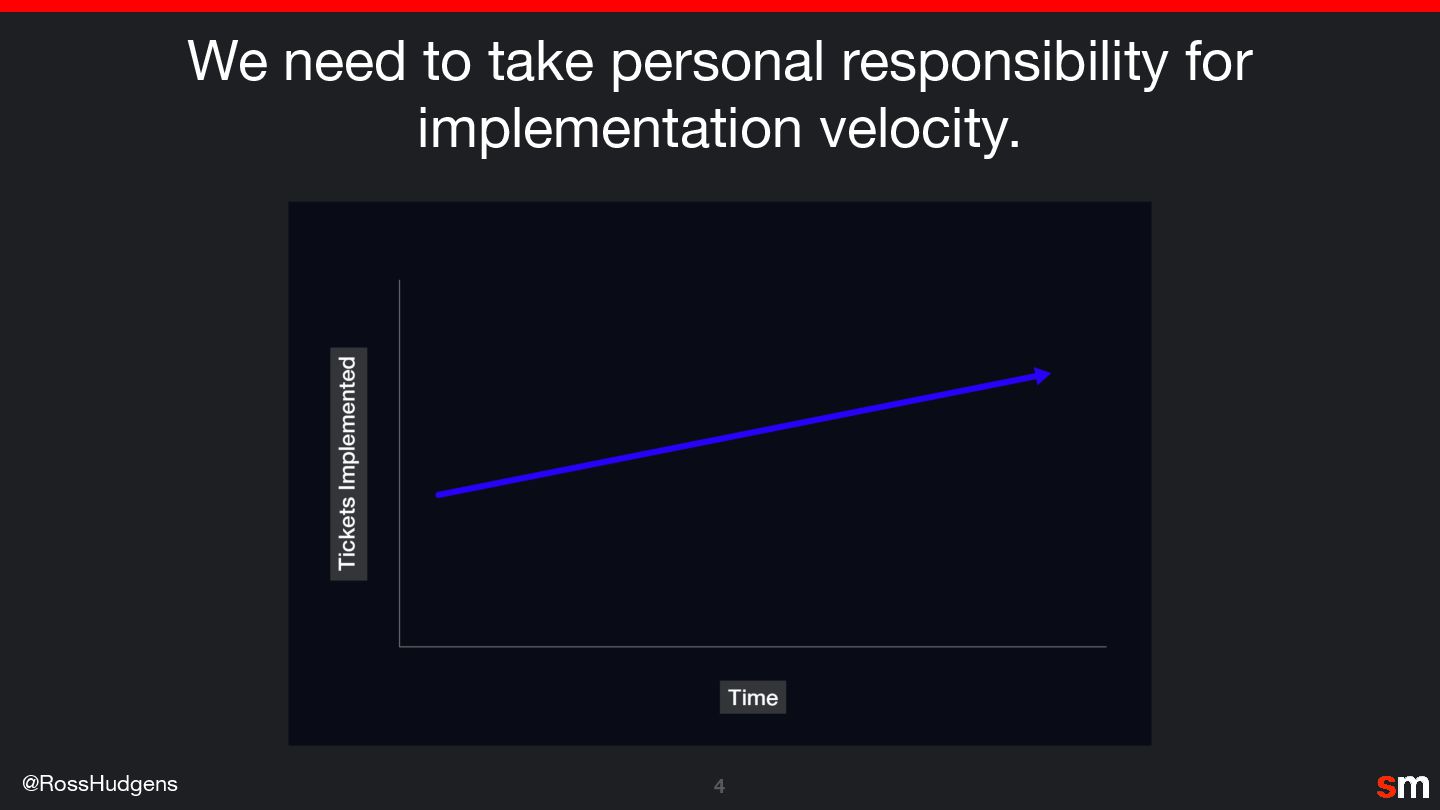 We need to take personal responsibility for implementation velocity.

Tickets Implemented

Time

@RossHudgens

4

sm